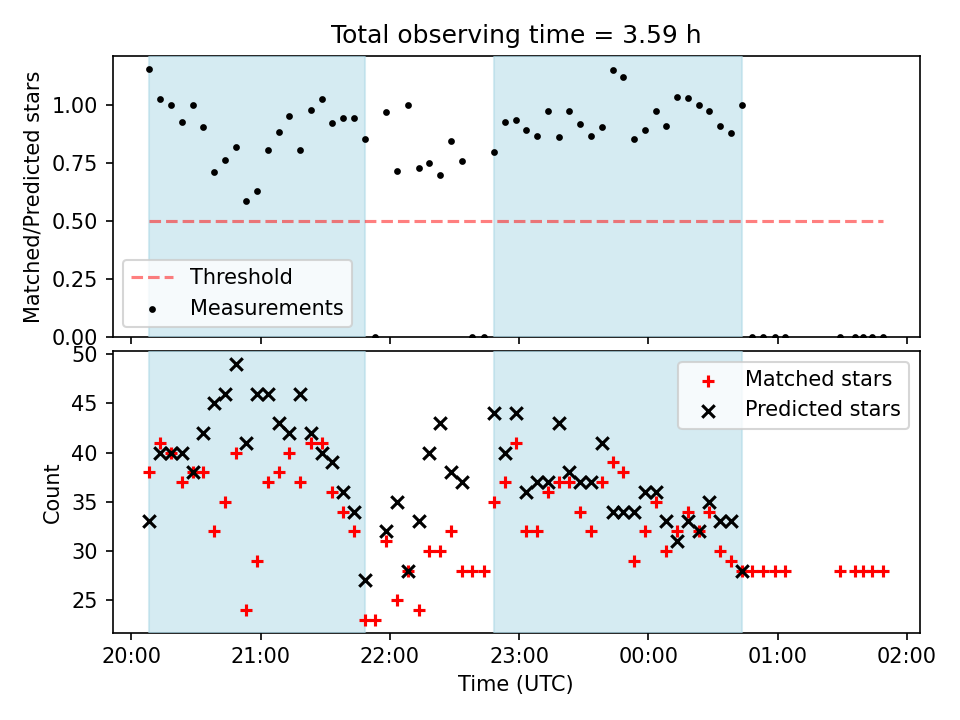 Total observing time = 3.59 h

Matched/Predicted stars

1.00
0.75
0.50
0.25
0.00

Threshold
Measurements

Count

50
45
40
35
30
25

Matched stars
Predicted stars

20:00
21:00
22:00
23:00
00:00
01:00
02:00

Time (UTC)